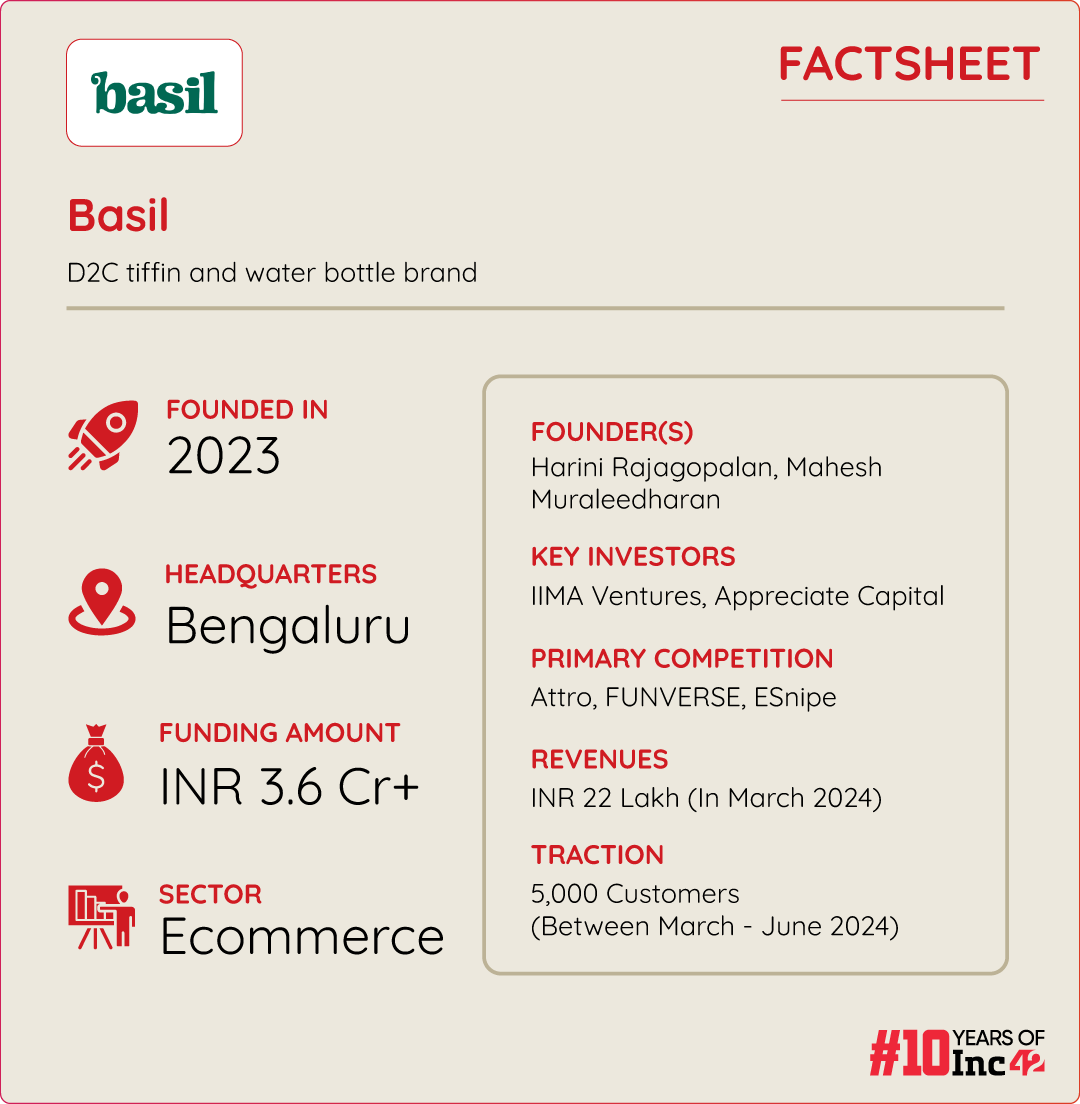 basil

FACTSHEET

Basil

D2C tiffin and water bottle brand

FOUNDED IN
2023

HEADQUARTERS
Bengaluru

FUNDING AMOUNT
INR 3.6 Cr+

SECTOR
Ecommerce

FOUNDER(S)
Harini Rajagopalan, Mahesh Muraleedharan

KEY INVESTORS
IIMA Ventures, Appreciate Capital

PRIMARY COMPETITION
Attro, FUNVERSE, ESnipe

REVENUES
INR 22 Lakh (In March 2024)

TRACTION
5,000 Customers
(Between March - June 2024)

#10 YEARS OF Inc42